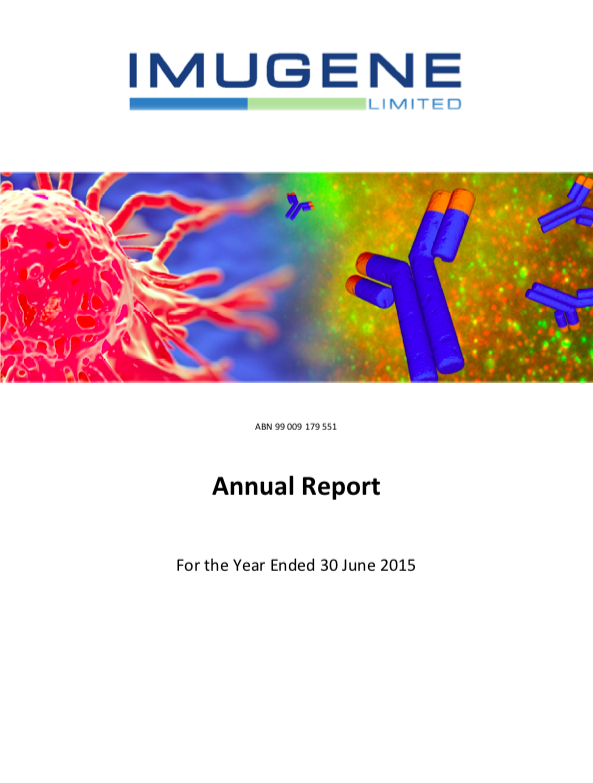 IMUGENE
LIMITED

ABN 99 009 179 551

Annual Report

For the Year Ended 30 June 2015